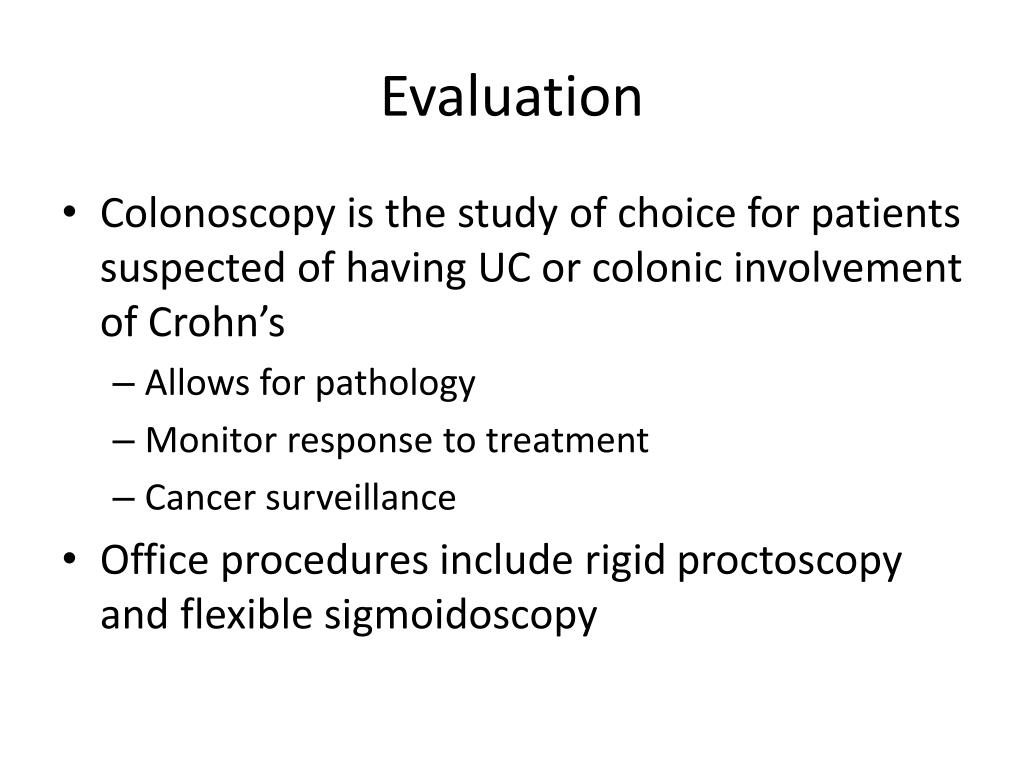 Evaluation

• Colonoscopy is the study of choice for patients suspected of having UC or colonic involvement of Crohn’s
  – Allows for pathology
  – Monitor response to treatment
  – Cancer surveillance
• Office procedures include rigid proctoscopy and flexible sigmoidoscopy